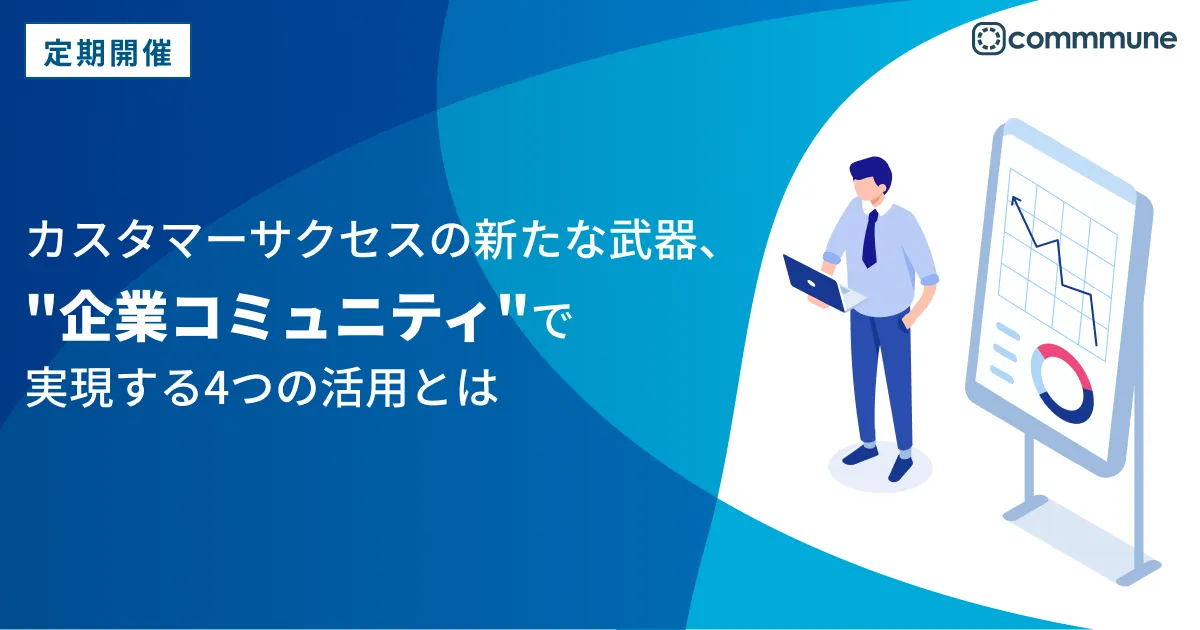 定期開催

commmune

カスタマーサクセスの新たな武器、
"企業コミュニティ"で
実現する4つの活用とは